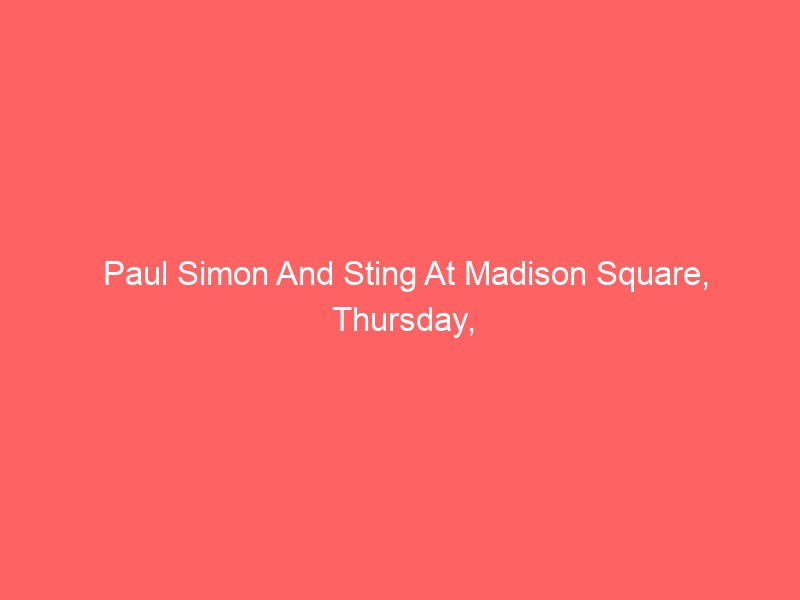 Paul Simon And Sting At Madison Square, Thursday,